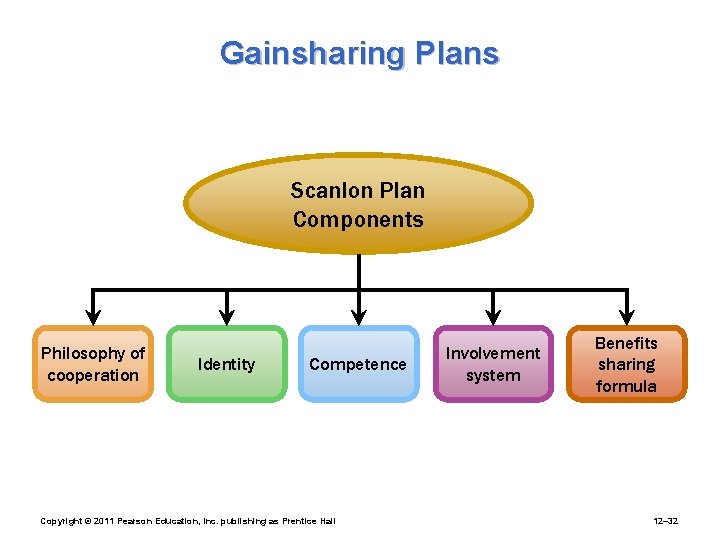 Gainsharing Plans

Scanlon Plan Components

Philosophy of cooperation

Identity

Competence

Involvement system

Benefits sharing formula

Copyright © 2011 Pearson Education, Inc. publishing as Prentice Hall

12–32